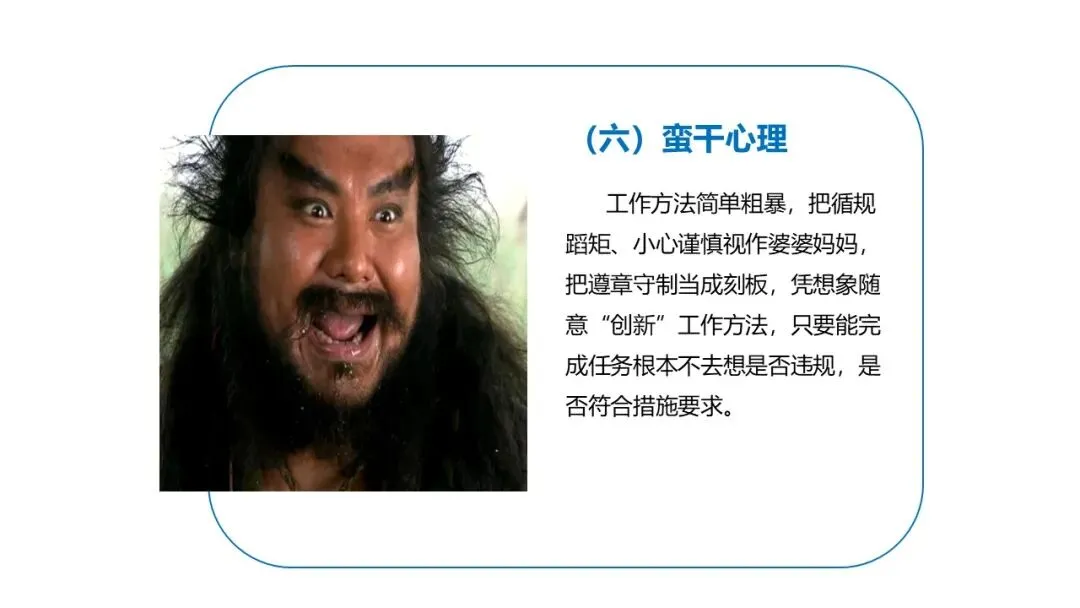 （六）蛮干心理

工作方法简单粗暴，把循规蹈矩、小心谨慎视作婆婆妈妈，把遵章守制当成刻板，凭想象随意“创新”工作方法，只要能完成任务根本不去想是否违规，是否符合措施要求。